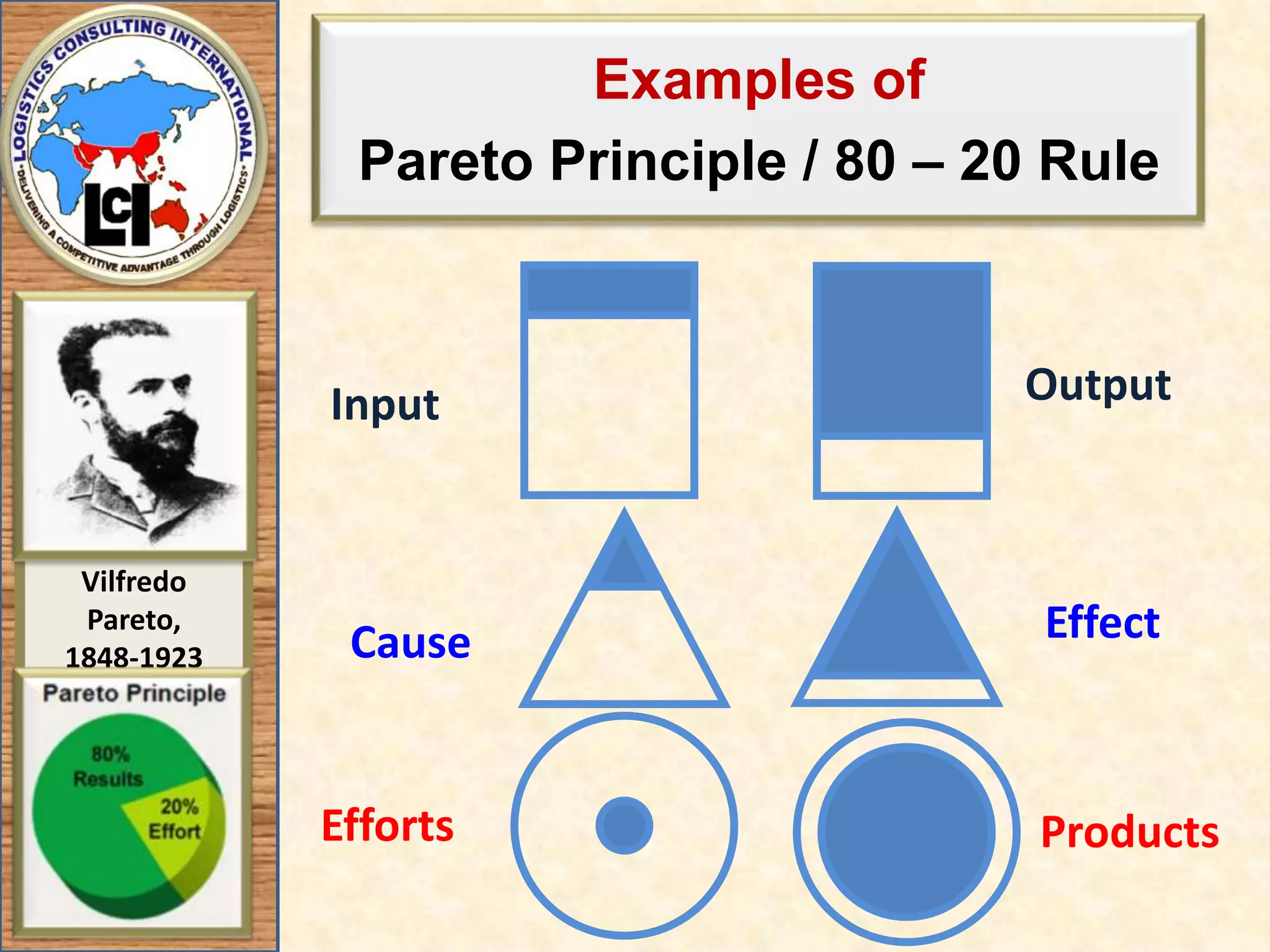 LOGISTICS CONSULTING INTERNATIONAL
•DELIVERING A COMPETITIVE ADVANTAGE THROUGH LOGISTICS•
LCI

Vilfredo Pareto, 1848-1923

Pareto Principle
80% Results
20% Effort

Examples of
Pareto Principle / 80 – 20 Rule

Input
Output

Cause
Effect

Efforts
Products